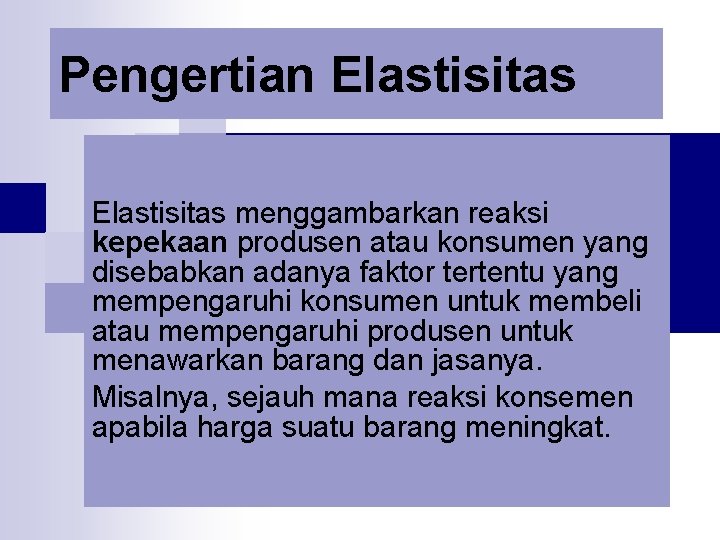 Pengertian Elastisitas

Elastisitas menggambarkan reaksi kepekaan produsen atau konsumen yang disebabkan adanya faktor tertentu yang mempengaruhi konsumen untuk membeli atau mempengaruhi produsen untuk menawarkan barang dan jasanya.

Misalnya, sejauh mana reaksi konsemen apabila harga suatu barang meningkat.